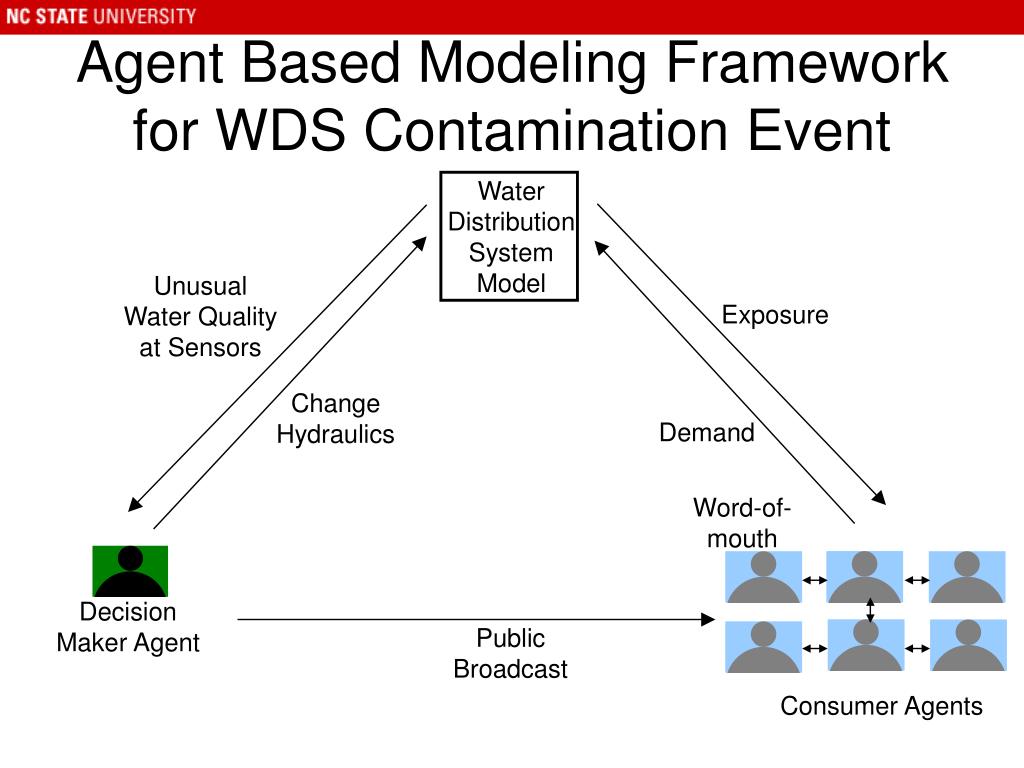 NC STATE UNIVERSITY

Agent Based Modeling Framework for WDS Contamination Event

Water Distribution System Model

Unusual Water Quality at Sensors

Change Hydraulics

Exposure

Demand

Word-of-mouth

Decision Maker Agent

Public Broadcast

Consumer Agents